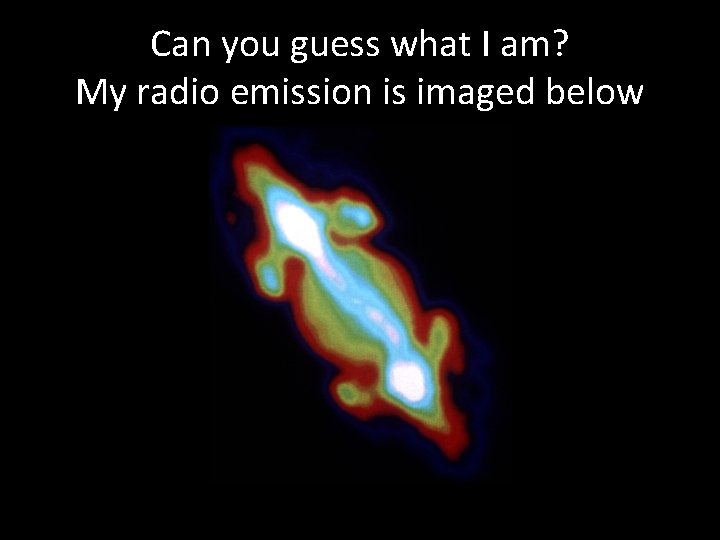 Can you guess what I am?
My radio emission is imaged below